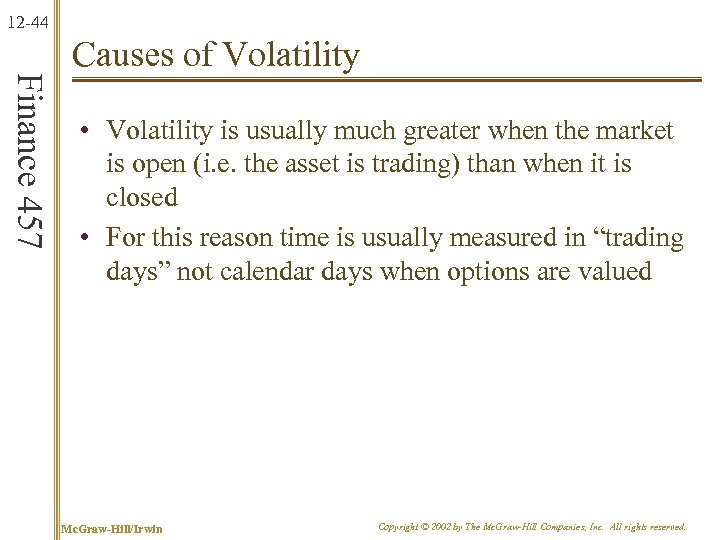 12-44

Finance 457

Causes of Volatility

• Volatility is usually much greater when the market is open (i.e. the asset is trading) than when it is closed

• For this reason time is usually measured in “trading days” not calendar days when options are valued

McGraw-Hill/Irwin

Copyright © 2002 by The McGraw-Hill Companies, Inc. All rights reserved.